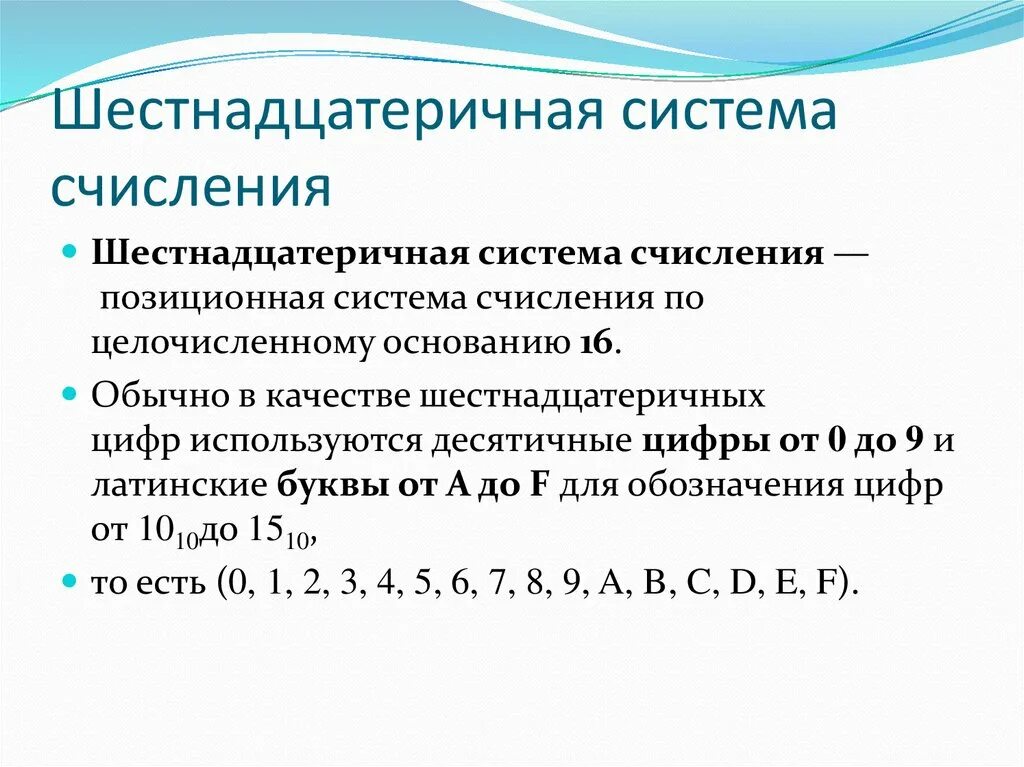 Шестнадцатеричная система счисления

Шестнадцатеричная система счисления — позиционная система счисления по целочисленному основанию 16.

Обычно в качестве шестнадцатеричных цифр используются десятичные цифры от 0 до 9 и латинские буквы от A до F для обозначения цифр от $10_{10}$до $15_{10}$,

то есть (0, 1, 2, 3, 4, 5, 6, 7, 8, 9, A, B, C, D, E, F).